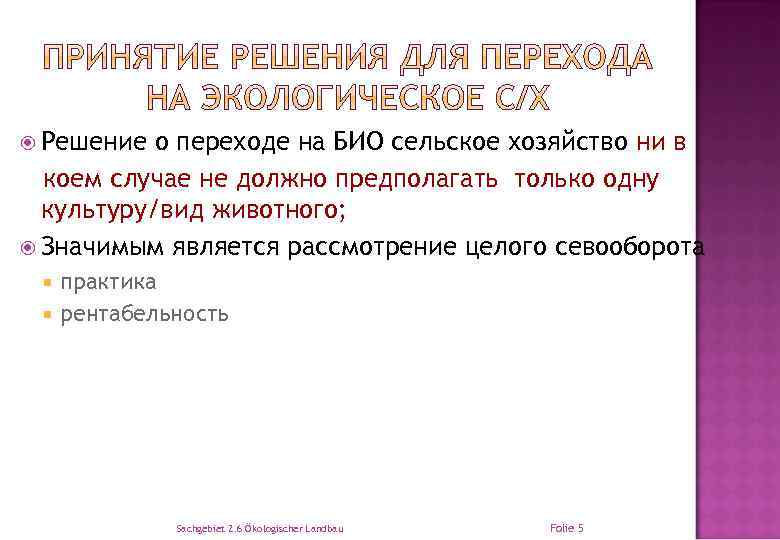 ПРИНЯТИЕ РЕШЕНИЯ ДЛЯ ПЕРЕХОДА НА ЭКОЛОГИЧЕСКОЕ С/Х

Решение о переходе на БИО сельское хозяйство ни в коем случае не должно предполагать только одну культуру/вид животного;

Значимым является рассмотрение целого севооборота

практика

рентабельность

Sachgebiet 2.6 Ökologischer Landbau

Folie 5